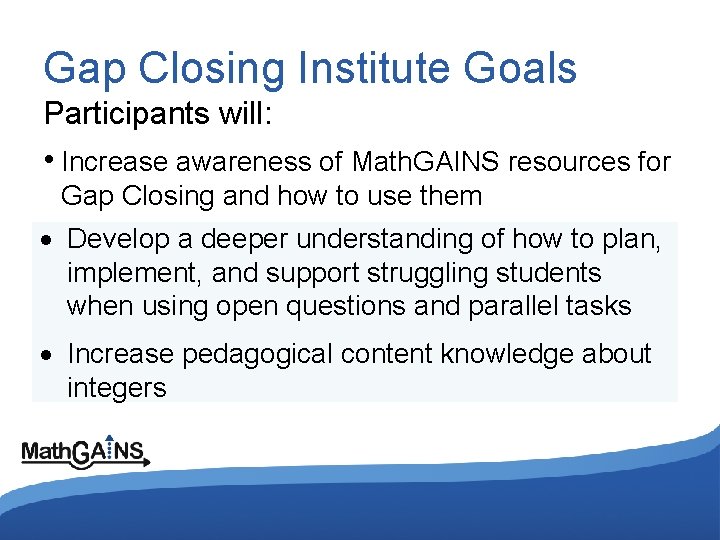 Gap Closing Institute Goals

Participants will:

• Increase awareness of MathGAINS resources for Gap Closing and how to use them

• Develop a deeper understanding of how to plan, implement, and support struggling students when using open questions and parallel tasks

• Increase pedagogical content knowledge about integers

MathGAINS